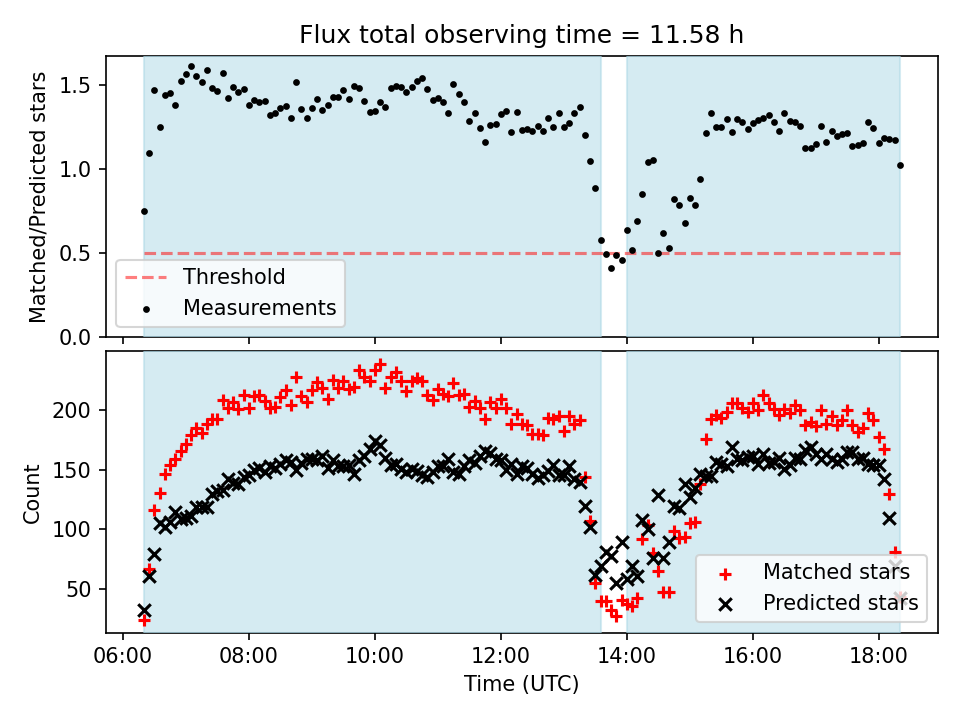 Flux total observing time = 11.58 h

Matched/Predicted stars

1.5
1.0
0.5
0.0

Threshold
Measurements

Count

200
150
100
50

Matched stars
Predicted stars

06:00 08:00 10:00 12:00 14:00 16:00 18:00

Time (UTC)